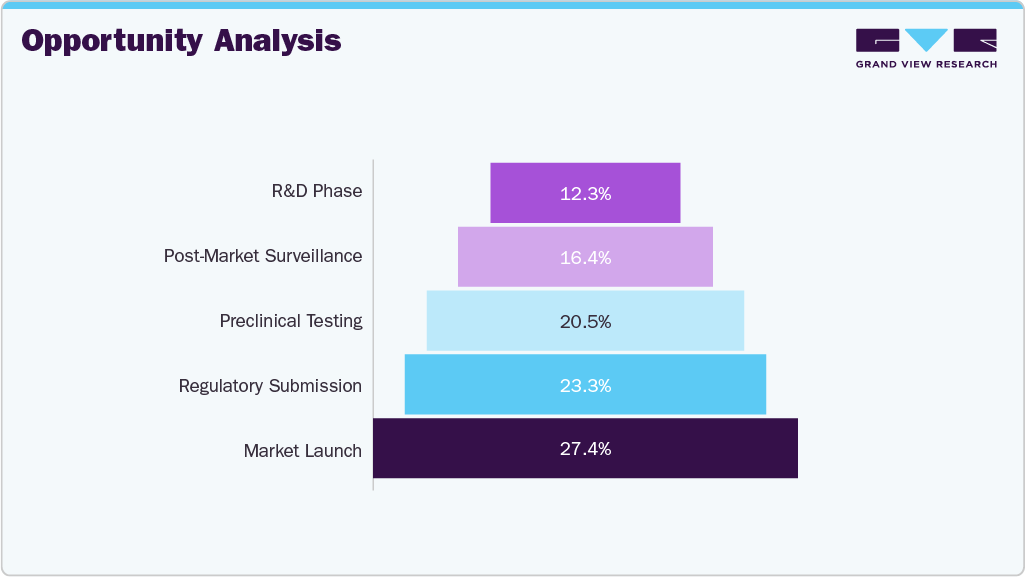 Opportunity Analysis

GRAND VIEW RESEARCH

R&D Phase 12.3%

Post-Market Surveillance 16.4%

Preclinical Testing 20.5%

Regulatory Submission 23.3%

Market Launch 27.4%